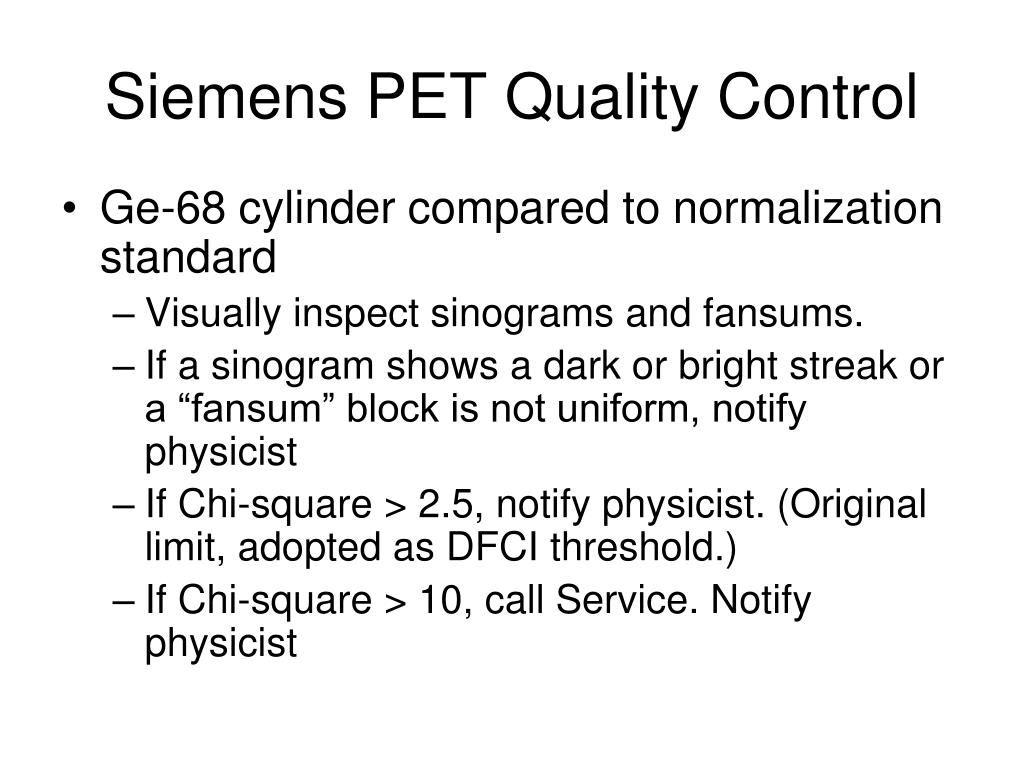 Siemens PET Quality Control

• Ge-68 cylinder compared to normalization standard
– Visually inspect sinograms and fansums.
– If a sinogram shows a dark or bright streak or a “fansum” block is not uniform, notify physicist
– If Chi-square > 2.5, notify physicist. (Original limit, adopted as DFCI threshold.)
– If Chi-square > 10, call Service. Notify physicist